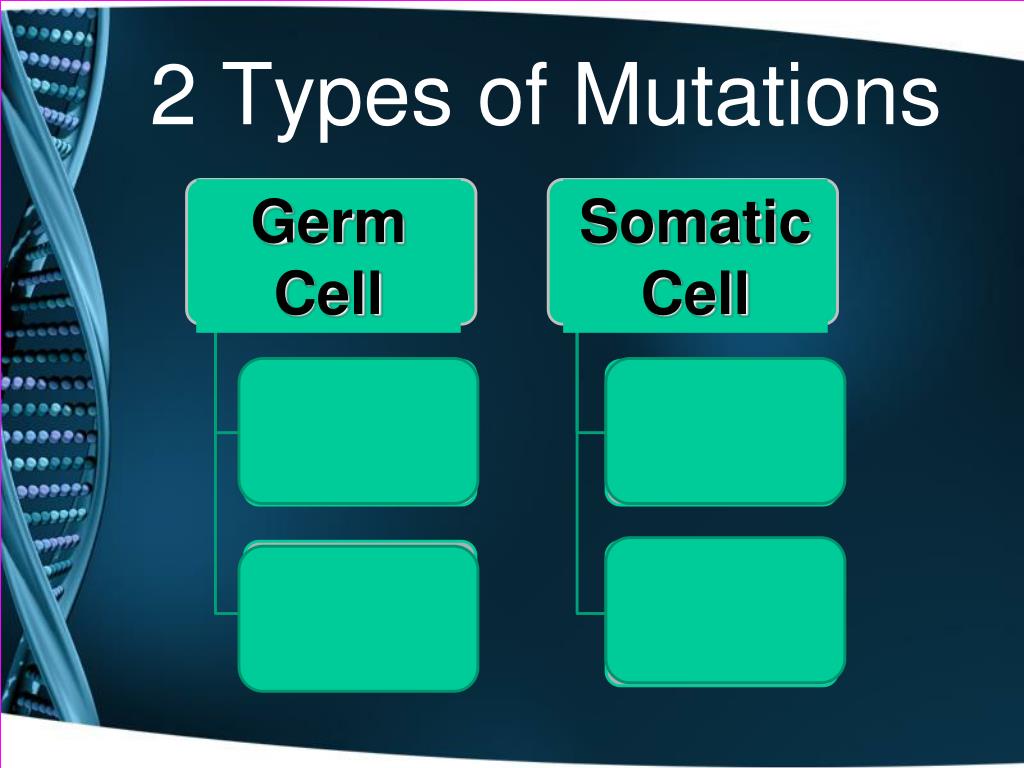 2 Types of Mutations

Germ Cell

Somatic Cell